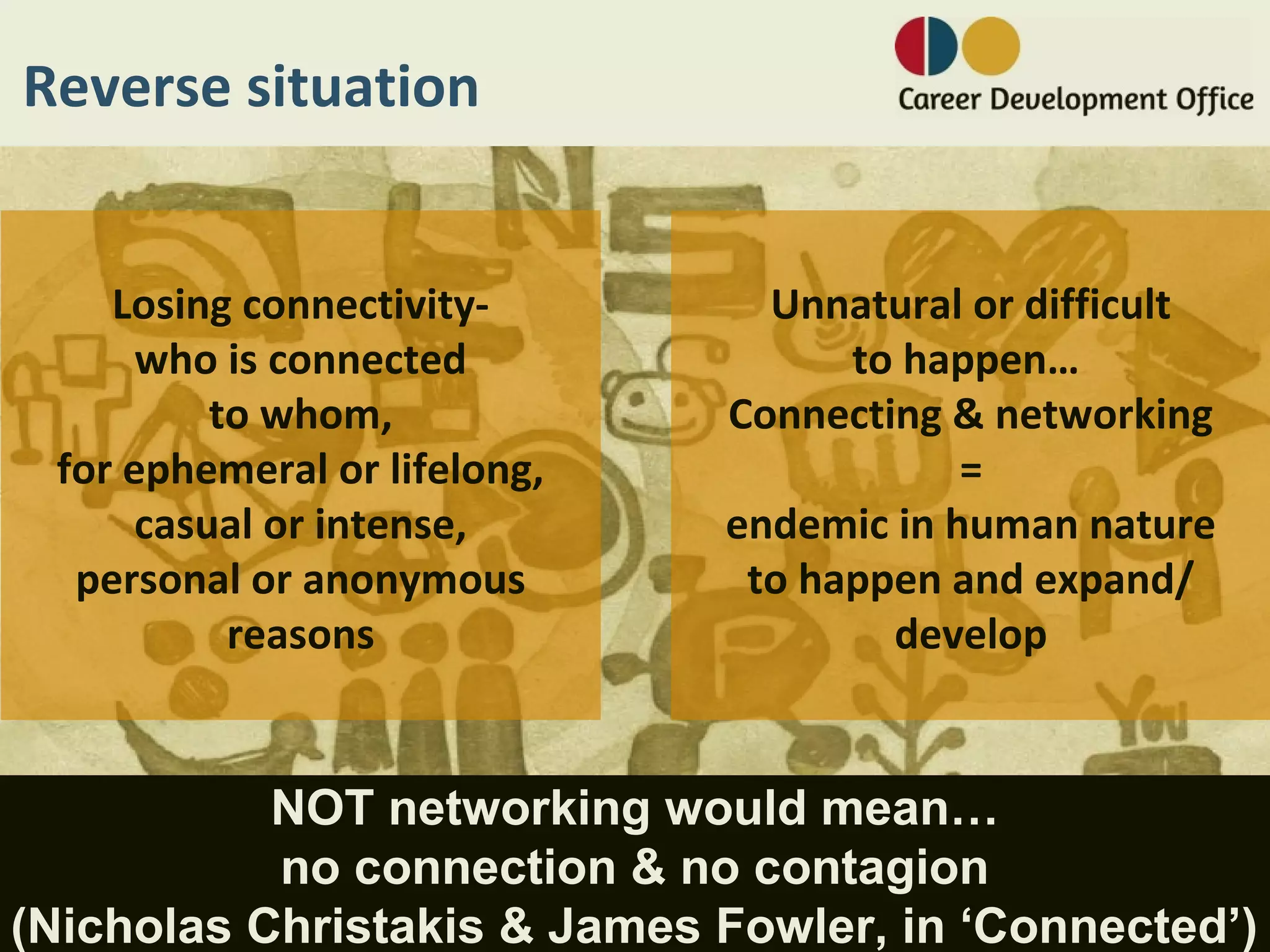 Reverse situation

Career Development Office

Losing connectivity- who is connected to whom, for ephemeral or lifelong, casual or intense, personal or anonymous reasons

Unnatural or difficult to happen… Connecting & networking = endemic in human nature to happen and expand/ develop

NOT networking would mean… no connection & no contagion (Nicholas Christakis & James Fowler, in ‘Connected’)